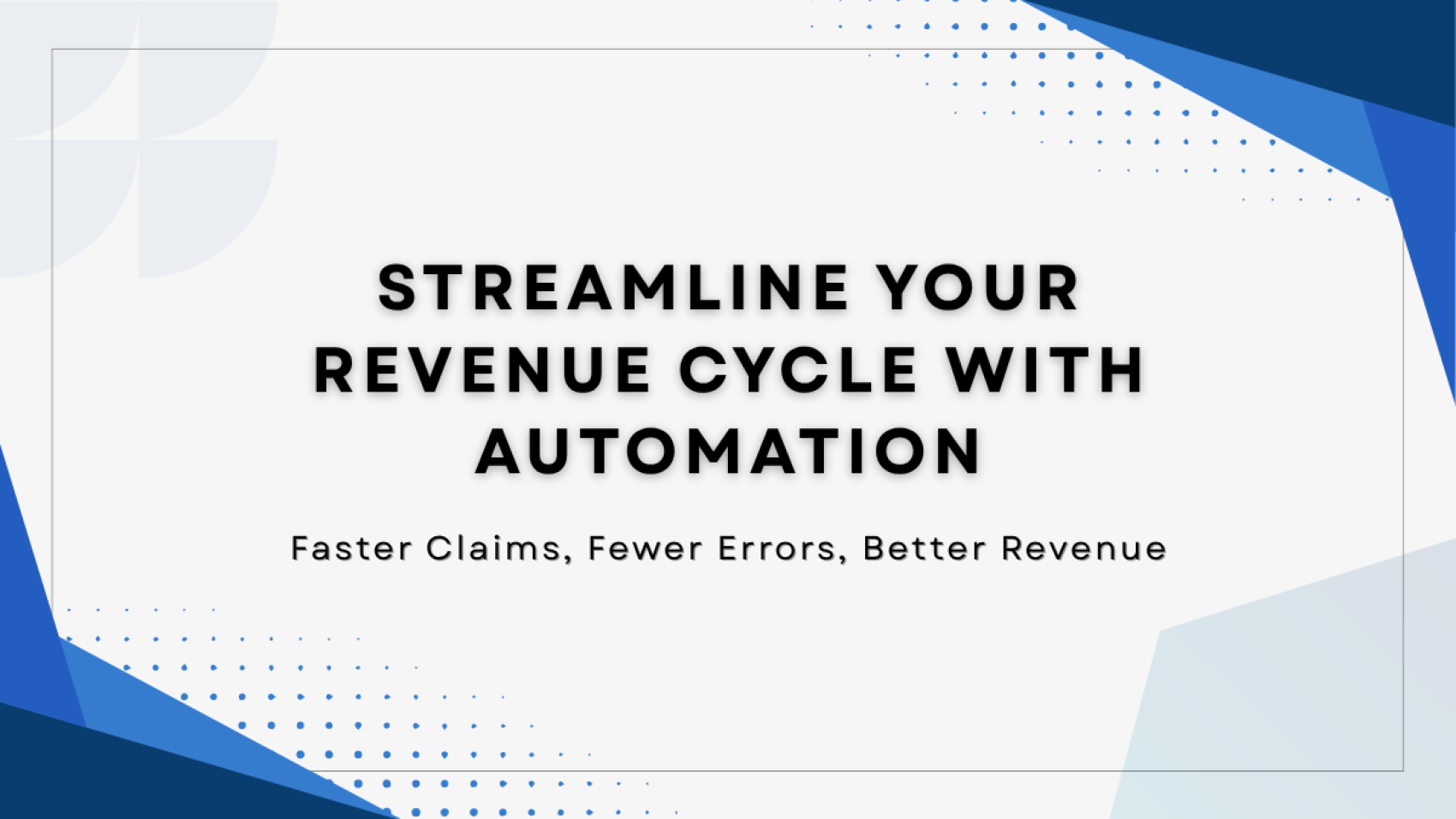 STREAMLINE YOUR REVENUE CYCLE WITH AUTOMATION

Faster Claims, Fewer Errors, Better Revenue